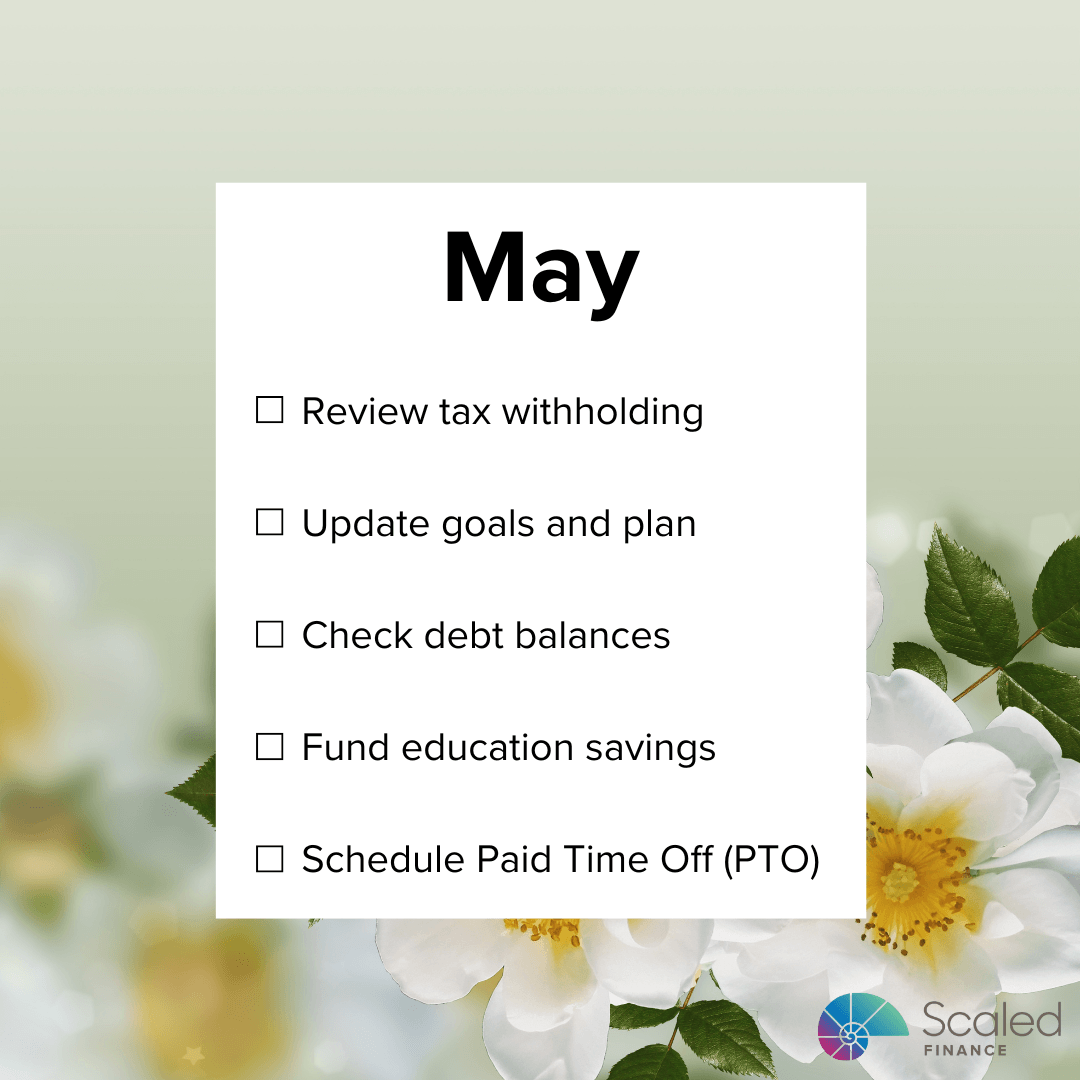 May

☐ Review tax withholding

☐ Update goals and plan

☐ Check debt balances

☐ Fund education savings

☐ Schedule Paid Time Off (PTO)

Scaled FINANCE